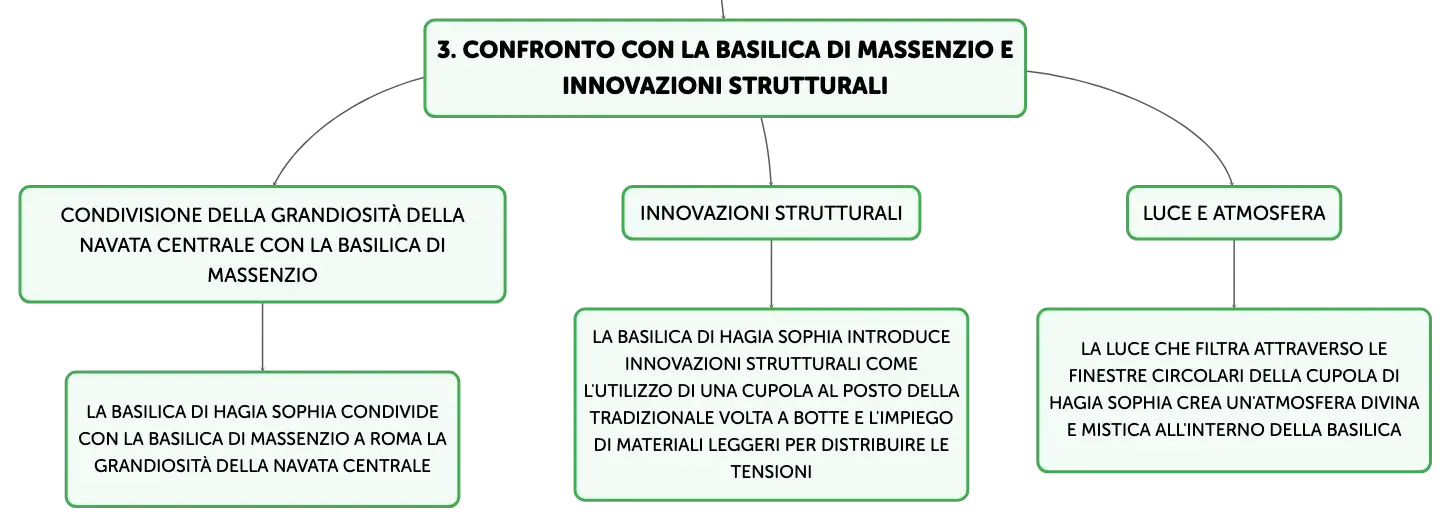 3. CONFRONTO CON LA BASILICA DI MASSENZIO E INNOVAZIONI STRUTTURALI

CONDIVISIONE DELLA GRANDIOSITÀ DELLA NAVATA CENTRALE CON LA BASILICA DI MASSENZIO

LA BASILICA DI HAGIA SOPHIA CONDIVIDE CON LA BASILICA DI MASSENZIO A ROMA LA GRANDIOSITÀ DELLA NAVATA CENTRALE

INNOVAZIONI STRUTTURALI

LA BASILICA DI HAGIA SOPHIA INTRODUCE INNOVAZIONI STRUTTURALI COME L'UTILIZZO DI UNA CUPOLA AL POSTO DELLA TRADIZIONALE VOLTA A BOTTE E L'IMPIEGO DI MATERIALI LEGGERI PER DISTRIBUIRE LE TENSIONI

LUCE E ATMOSFERA

LA LUCE CHE FILTRA ATTRAVERSO LE FINESTRE CIRCOLARI DELLA CUPOLA DI HAGIA SOPHIA CREA UN'ATMOSFERA DIVINA E MISTICA ALL'INTERNO DELLA BASILICA